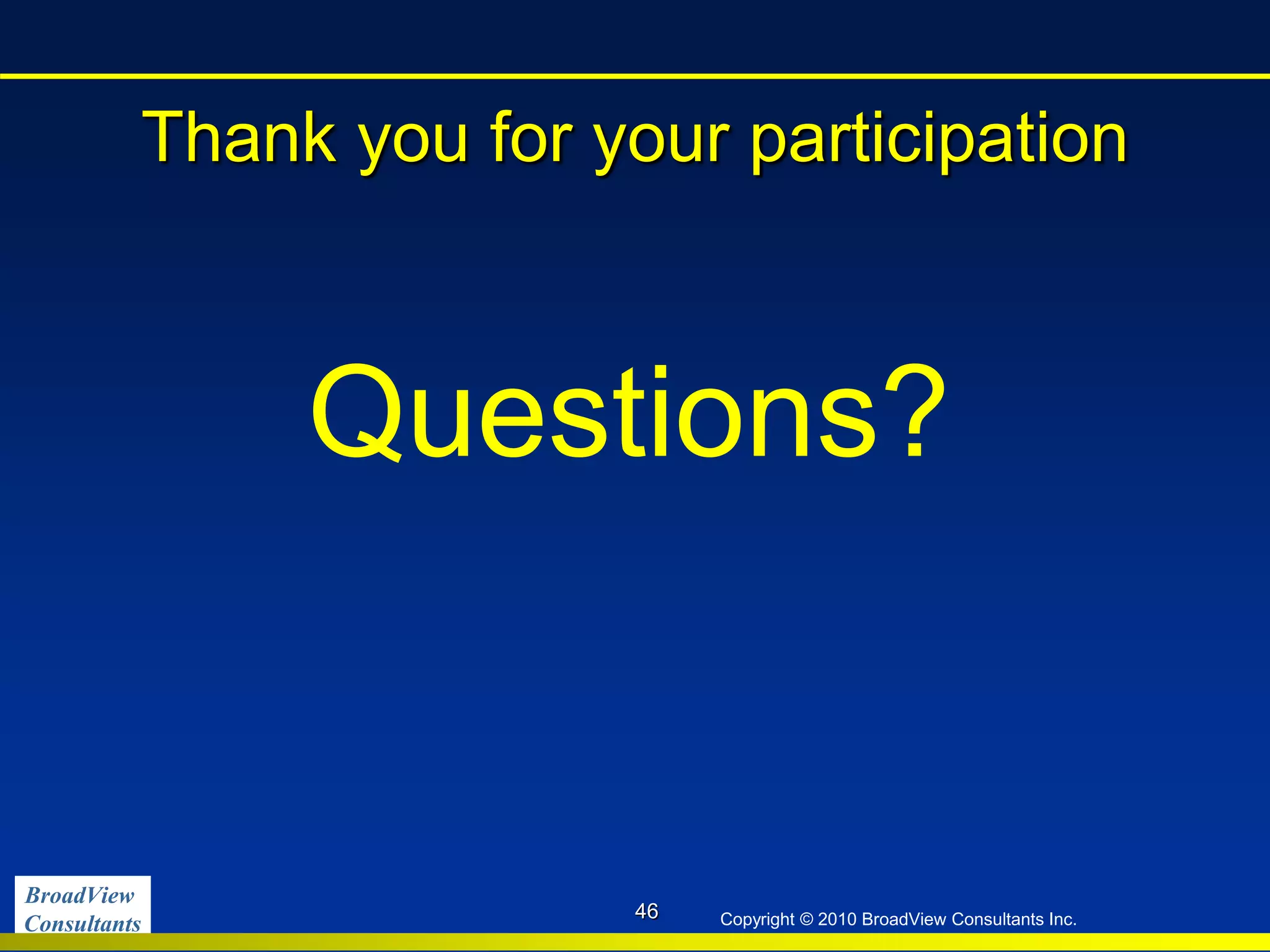 Thank you for your participation

Questions?

BroadView Consultants

46

Copyright © 2010 BroadView Consultants Inc.